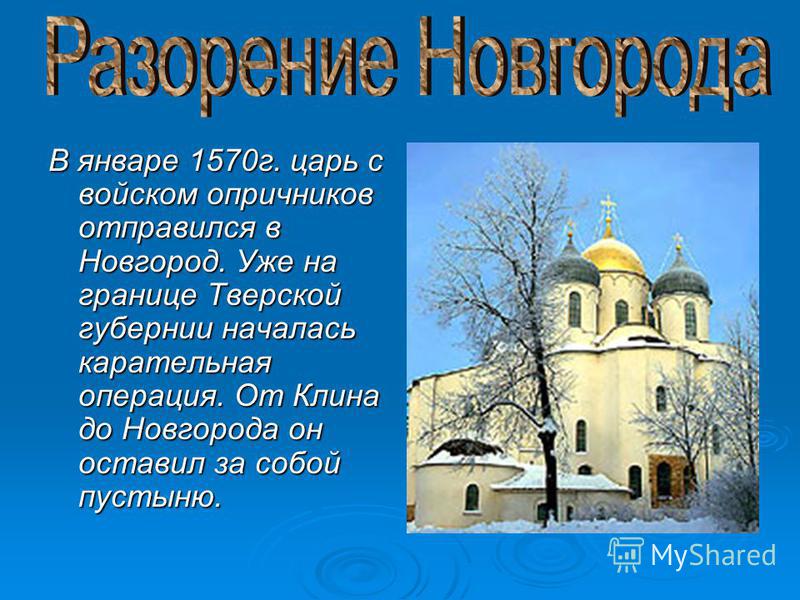 Разорение Новгорода

В январе 1570г. царь с войском опричников отправился в Новгород. Уже на границе Тверской губернии началась карательная операция. От Клина до Новгорода он оставил за собой пустыню.

MyShared